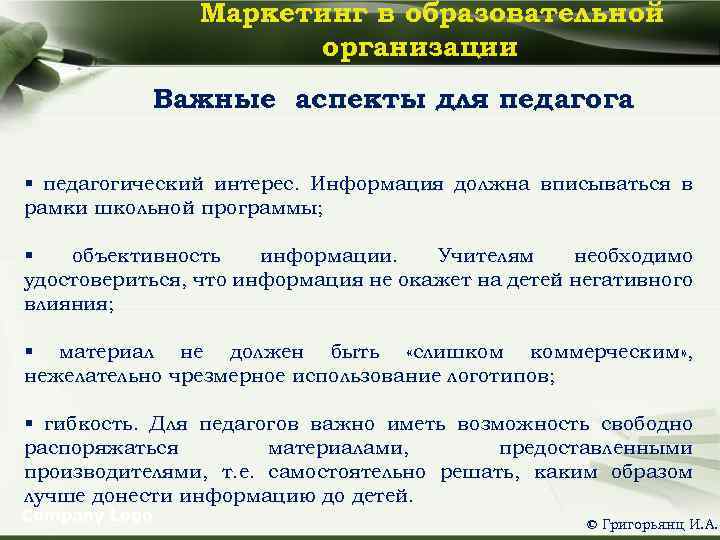 Маркетинг в образовательной организации

Важные аспекты для педагога

▪ педагогический интерес. Информация должна вписываться в рамки школьной программы;

▪ объективность информации. Учителям необходимо удостовериться, что информация не окажет на детей негативного влияния;

▪ материал не должен быть «слишком коммерческим», нежелательно чрезмерное использование логотипов;

▪ гибкость. Для педагогов важно иметь возможность свободно распоряжаться материалами, предоставленными производителями, т.е. самостоятельно решать, каким образом лучше донести информацию до детей.

Company Logo

© Григорьянц И.А.